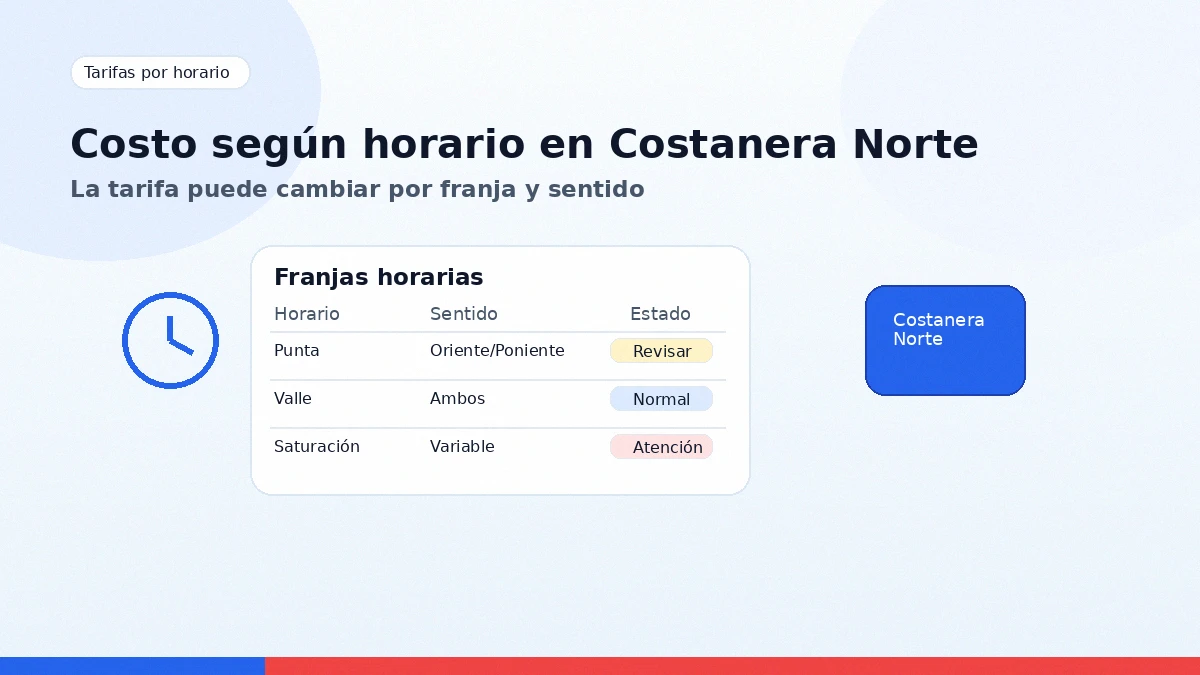 Tarifas por horario

Costo según horario en Costanera Norte

La tarifa puede cambiar por franja y sentido

Franjas horarias

| Horario | Sentido | Estado |
|---|---|---|
| Punta | Oriente/Poniente | Revisar |
| Valle | Ambos | Normal |
| Saturación | Variable | Atención |

Costanera Norte